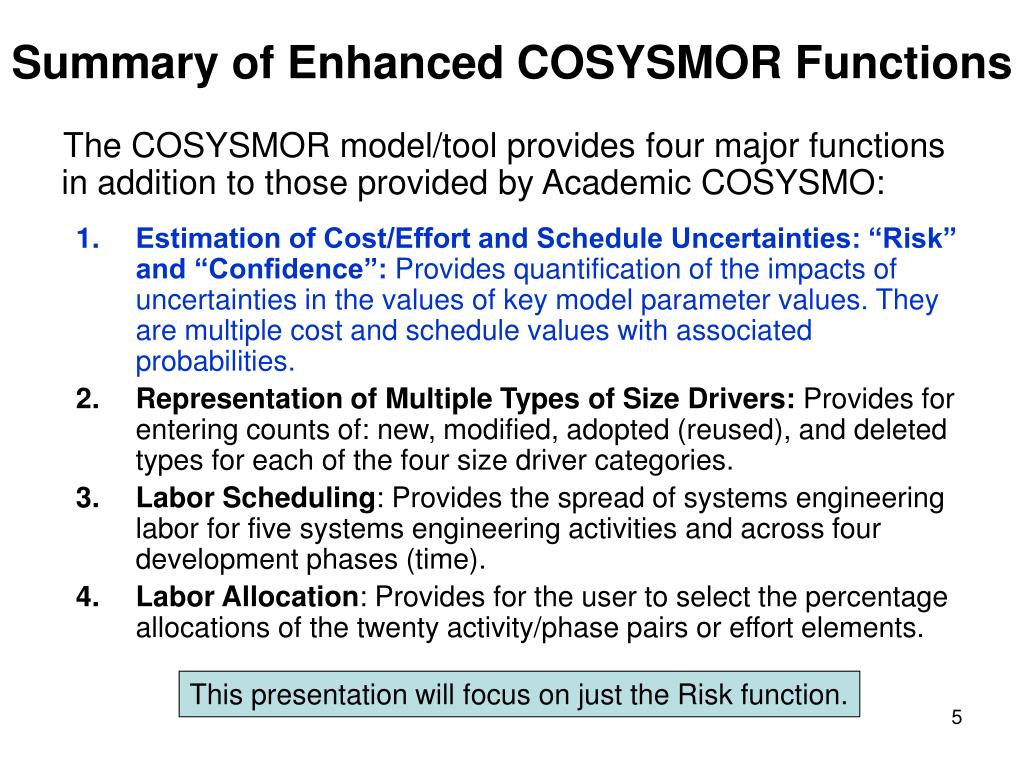 Summary of Enhanced COSYSMOR Functions

The COSYSMOR model/tool provides four major functions in addition to those provided by Academic COSYSMO:

1. Estimation of Cost/Effort and Schedule Uncertainties: “Risk” and “Confidence”: Provides quantification of the impacts of uncertainties in the values of key model parameter values. They are multiple cost and schedule values with associated probabilities.
2. Representation of Multiple Types of Size Drivers: Provides for entering counts of: new, modified, adopted (reused), and deleted types for each of the four size driver categories.
3. Labor Scheduling: Provides the spread of systems engineering labor for five systems engineering activities and across four development phases (time).
4. Labor Allocation: Provides for the user to select the percentage allocations of the twenty activity/phase pairs or effort elements.

This presentation will focus on just the Risk function.

5